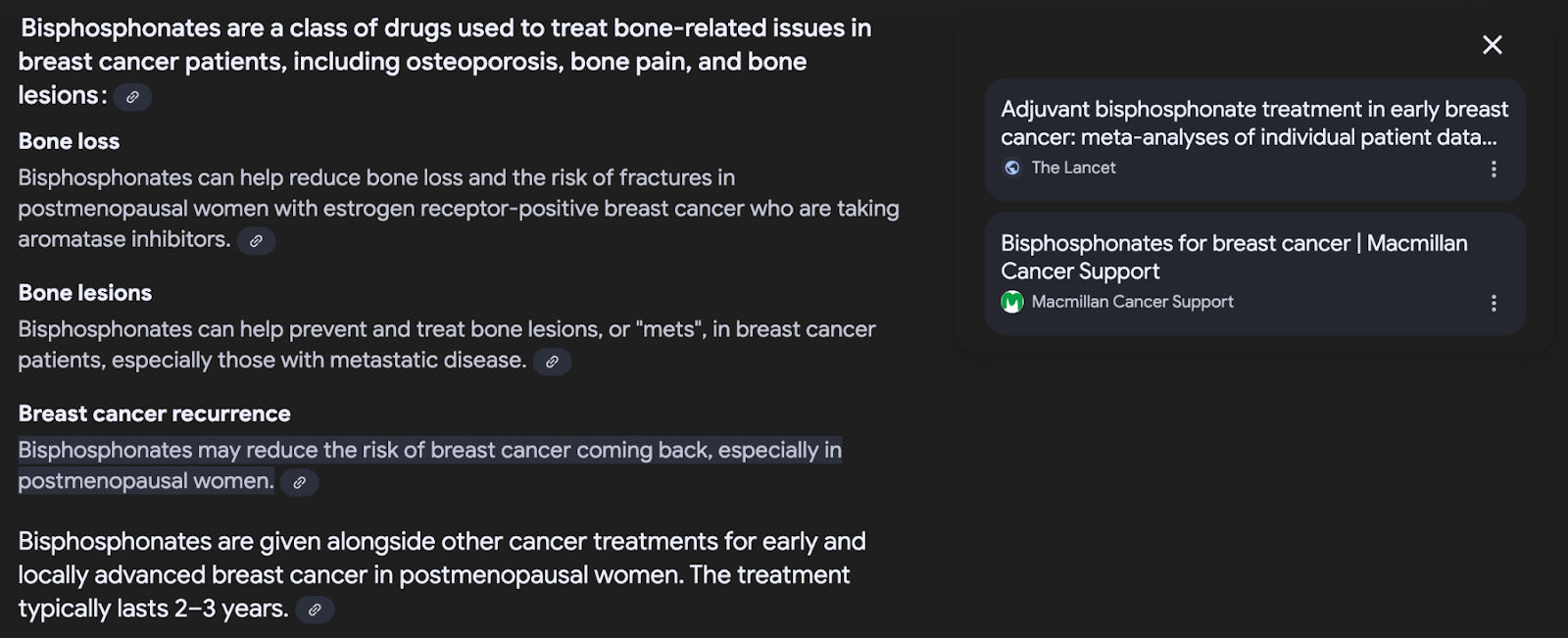 Bisphosphonates are a class of drugs used to treat bone-related issues in breast cancer patients, including osteoporosis, bone pain, and bone lesions:

Bone loss

Bisphosphonates can help reduce bone loss and the risk of fractures in postmenopausal women with estrogen receptor-positive breast cancer who are taking aromatase inhibitors.

Bone lesions

Bisphosphonates can help prevent and treat bone lesions, or "mets", in breast cancer patients, especially those with metastatic disease.

Breast cancer recurrence

Bisphosphonates may reduce the risk of breast cancer coming back, especially in postmenopausal women.

Bisphosphonates are given alongside other cancer treatments for early and locally advanced breast cancer in postmenopausal women. The treatment typically lasts 2–3 years.

Adjuvant bisphosphonate treatment in early breast cancer: meta-analyses of individual patient data...

The Lancet

Bisphosphonates for breast cancer | Macmillan Cancer Support

Macmillan Cancer Support